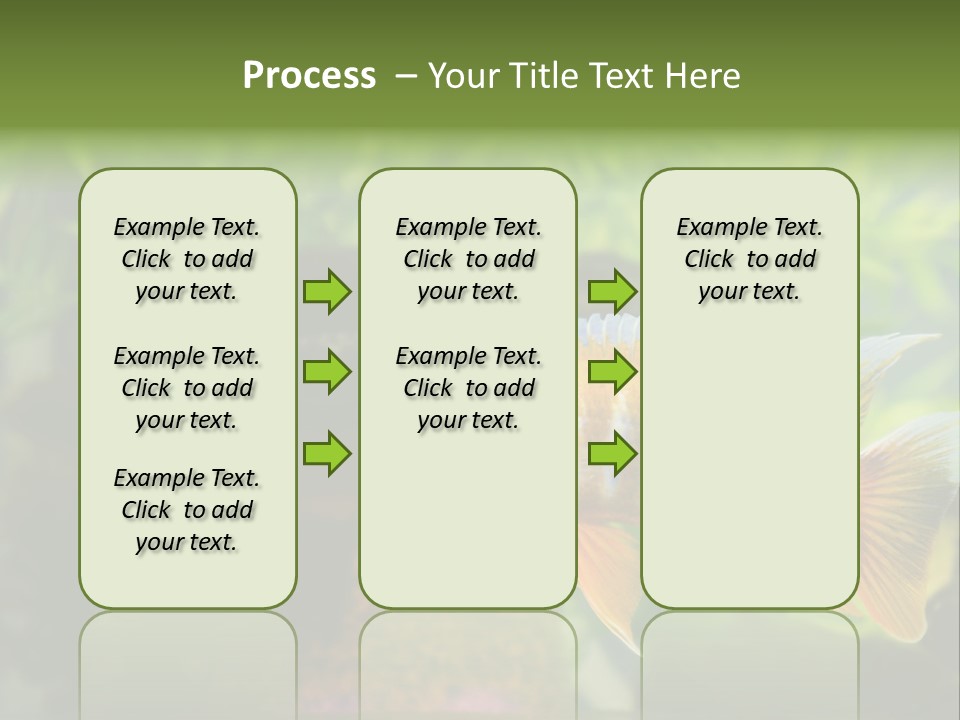 Process – Your Title Text Here

Example Text. Click to add your text.

Example Text. Click to add your text.

Example Text. Click to add your text.

Example Text. Click to add your text.

Example Text. Click to add your text.

Example Text. Click to add your text.